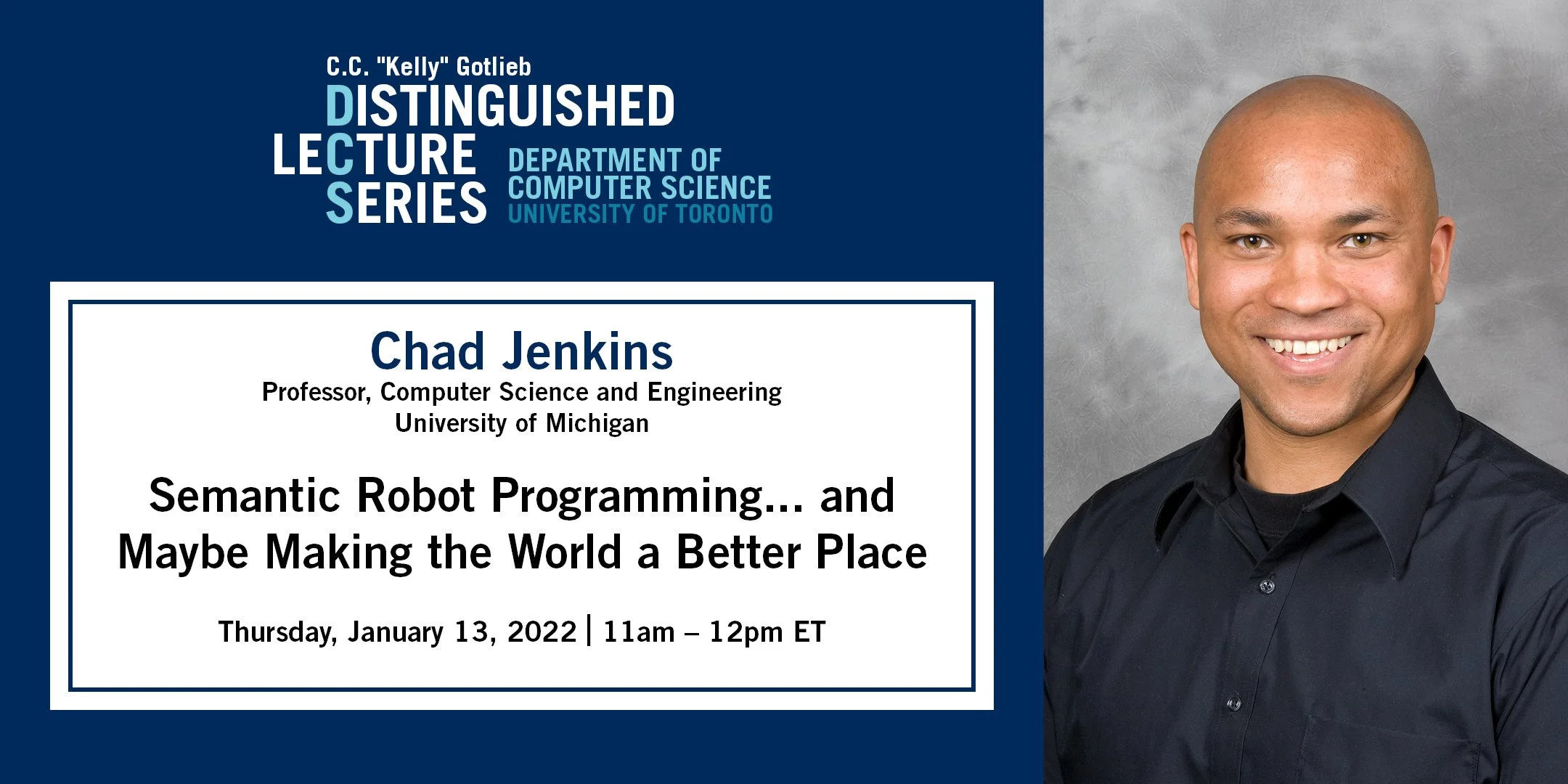 C.C. "Kelly" Gotlieb
DISTINGUISHED
LECTURE
SERIES

DEPARTMENT OF
COMPUTER SCIENCE
UNIVERSITY OF TORONTO

Chad Jenkins
Professor, Computer Science and Engineering
University of Michigan

Semantic Robot Programming... and Maybe Making the World a Better Place

Thursday, January 13, 2022 | 11am – 12pm ET